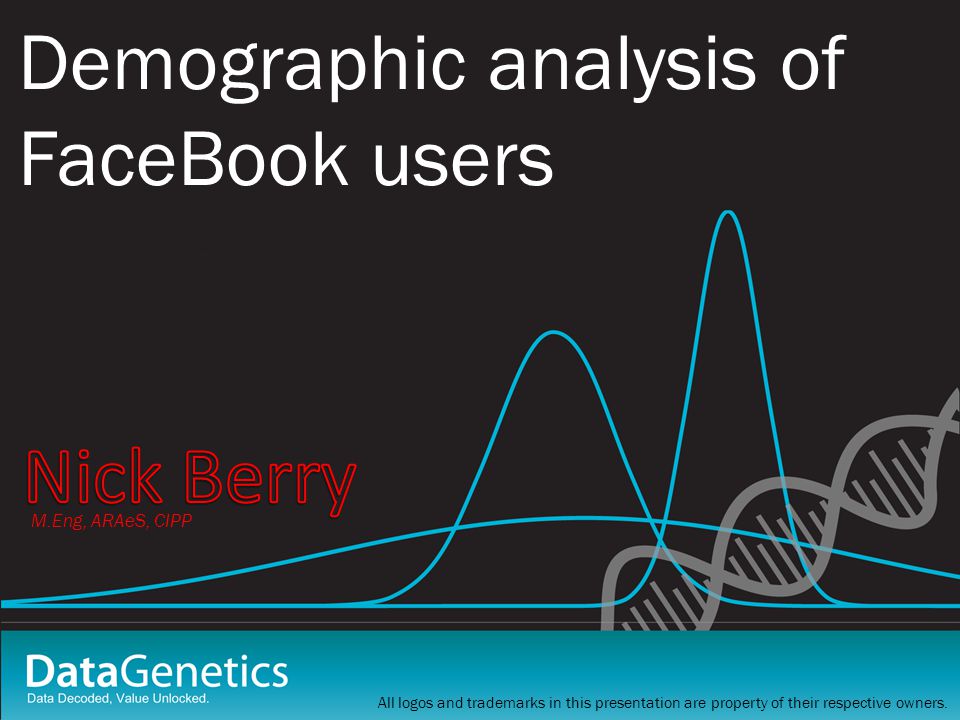 Demographic analysis of FaceBook users

Nick Berry
M.Eng, ARAeS, CIPP

DataGenetics
Data Decoded, Value Unlocked.

All logos and trademarks in this presentation are property of their respective owners.